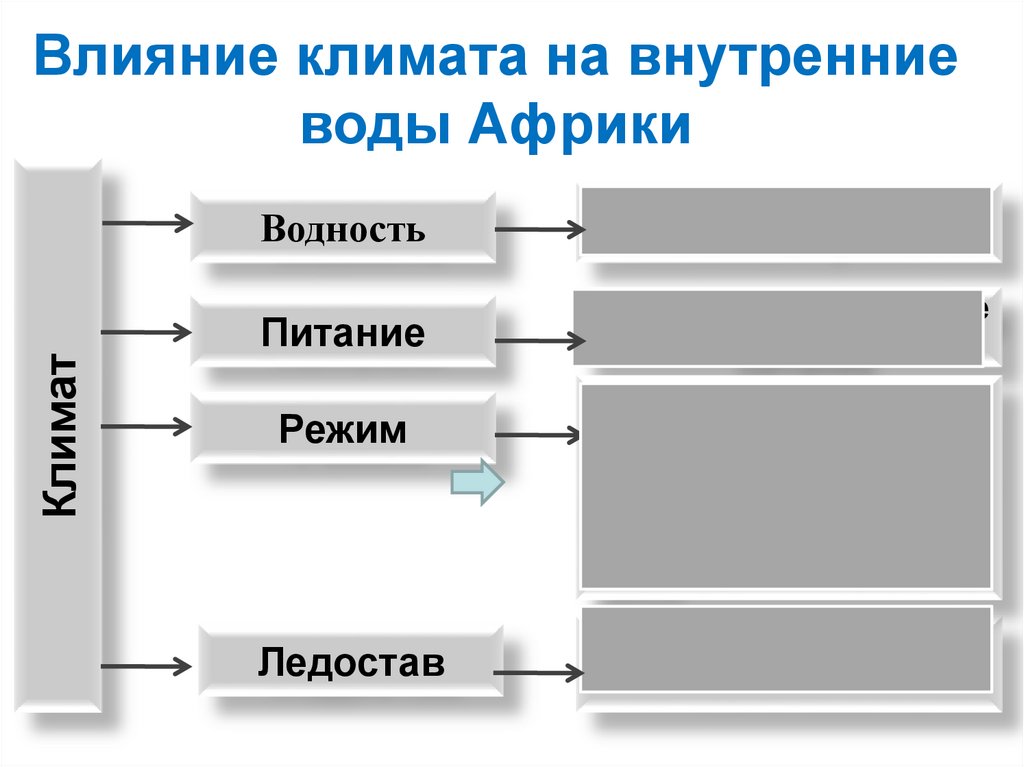 Влияние климата на внутренние воды Африки

Климат

Водность

Питание

Режим

Ледостав